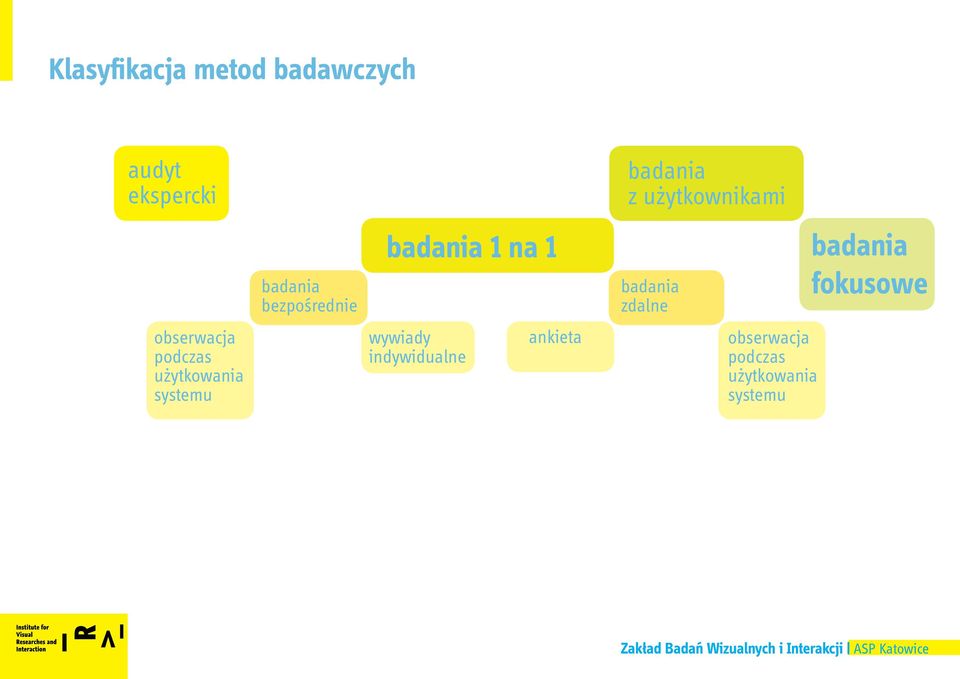 Klasyfikacja metod badawczych

audyt ekspercki

badania z użytkownikami

badania 1 na 1

badania fokusowe

badania bezpośrednie

badania zdalne

obserwacja podczas użytkowania systemu

wywiady indywidualne

ankieta

obserwacja podczas użytkowania systemu

Institute for Visual Researches and Interaction

I R V I

Zakład Badań Wizualnych i Interakcji | ASP Katowice